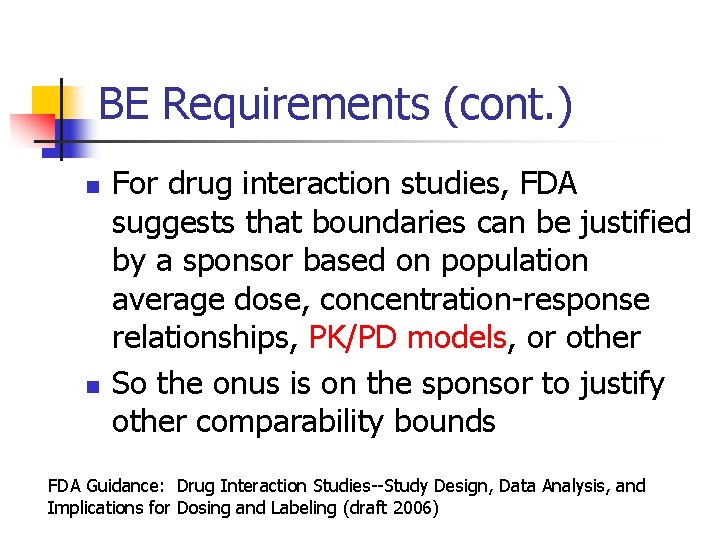 BE Requirements (cont.)

- For drug interaction studies, FDA suggests that boundaries can be justified by a sponsor based on population average dose, concentration-response relationships, PK/PD models, or other
- So the onus is on the sponsor to justify other comparability bounds

FDA Guidance: Drug Interaction Studies--Study Design, Data Analysis, and Implications for Dosing and Labeling (draft 2006)